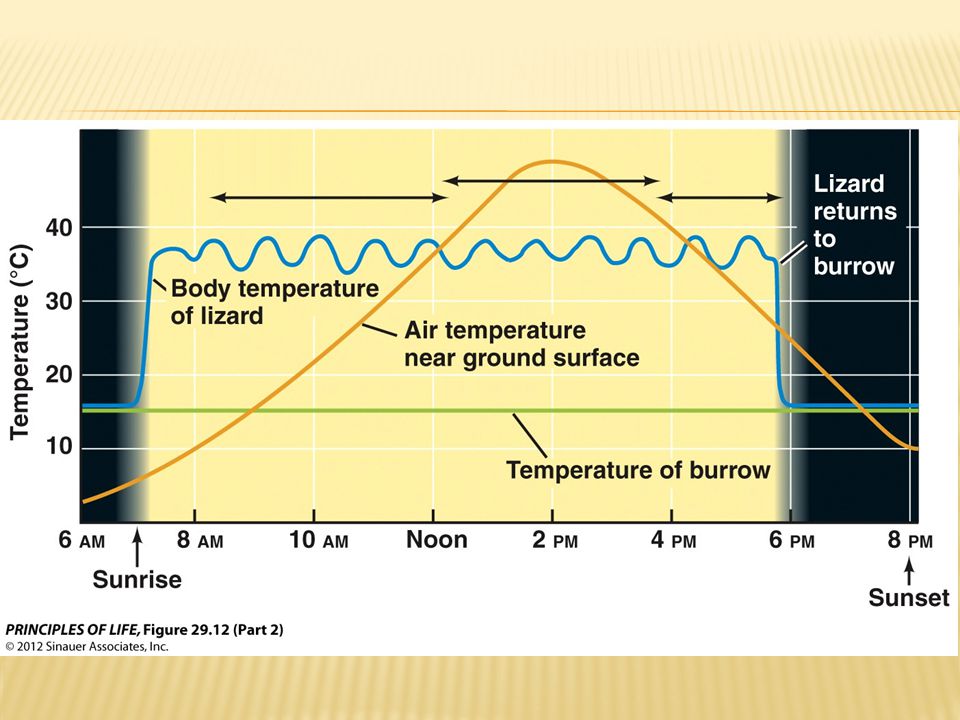 Temperature (°C)

40
30
20
10

Lizard returns to burrow

Body temperature of lizard

Air temperature near ground surface

Temperature of burrow

6 AM
8 AM
10 AM
Noon
2 PM
4 PM
6 PM
8 PM

Sunrise

Sunset

PRINCIPLES OF LIFE, Figure 29.12 (Part 2)
© 2012 Sinauer Associates, Inc.